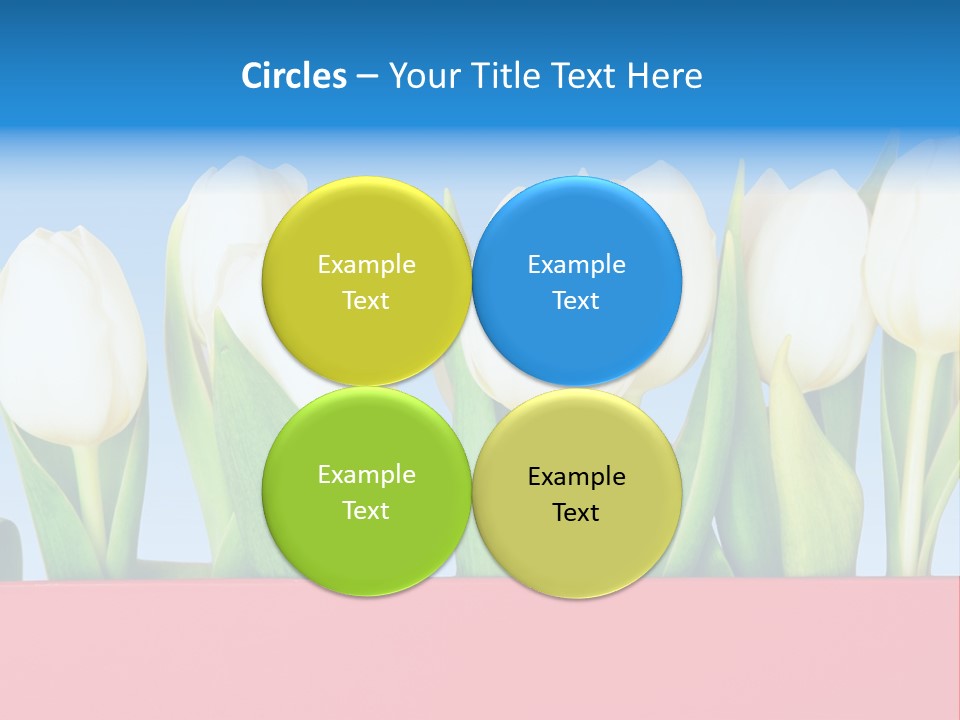 Circles – Your Title Text Here

Example Text

Example Text

Example Text

Example Text